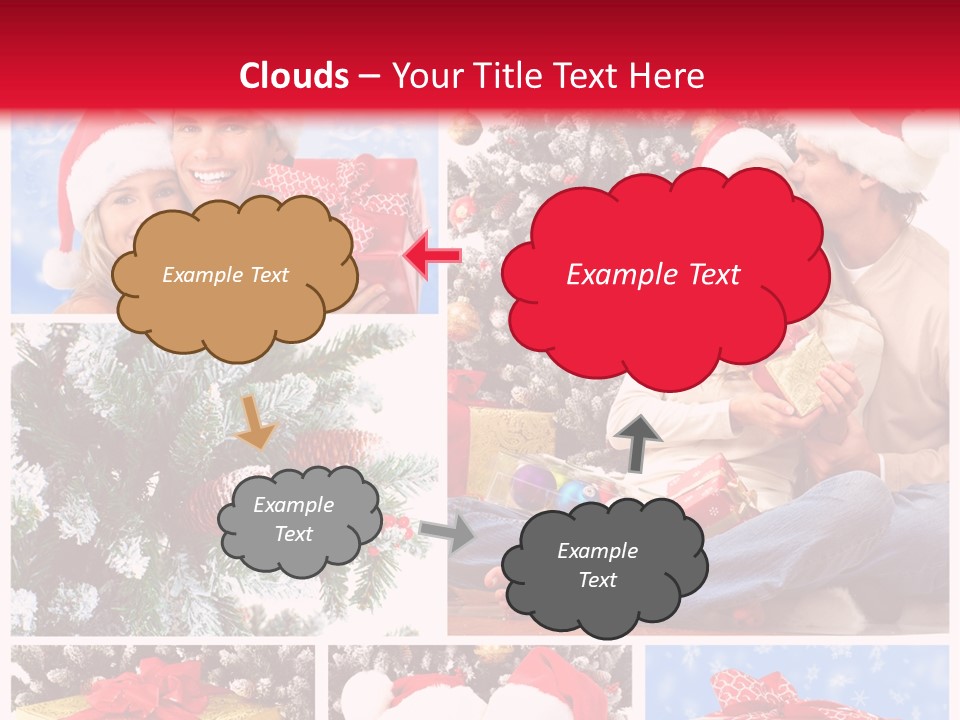 Clouds – Your Title Text Here

Example Text

Example Text

Example Text

Example Text